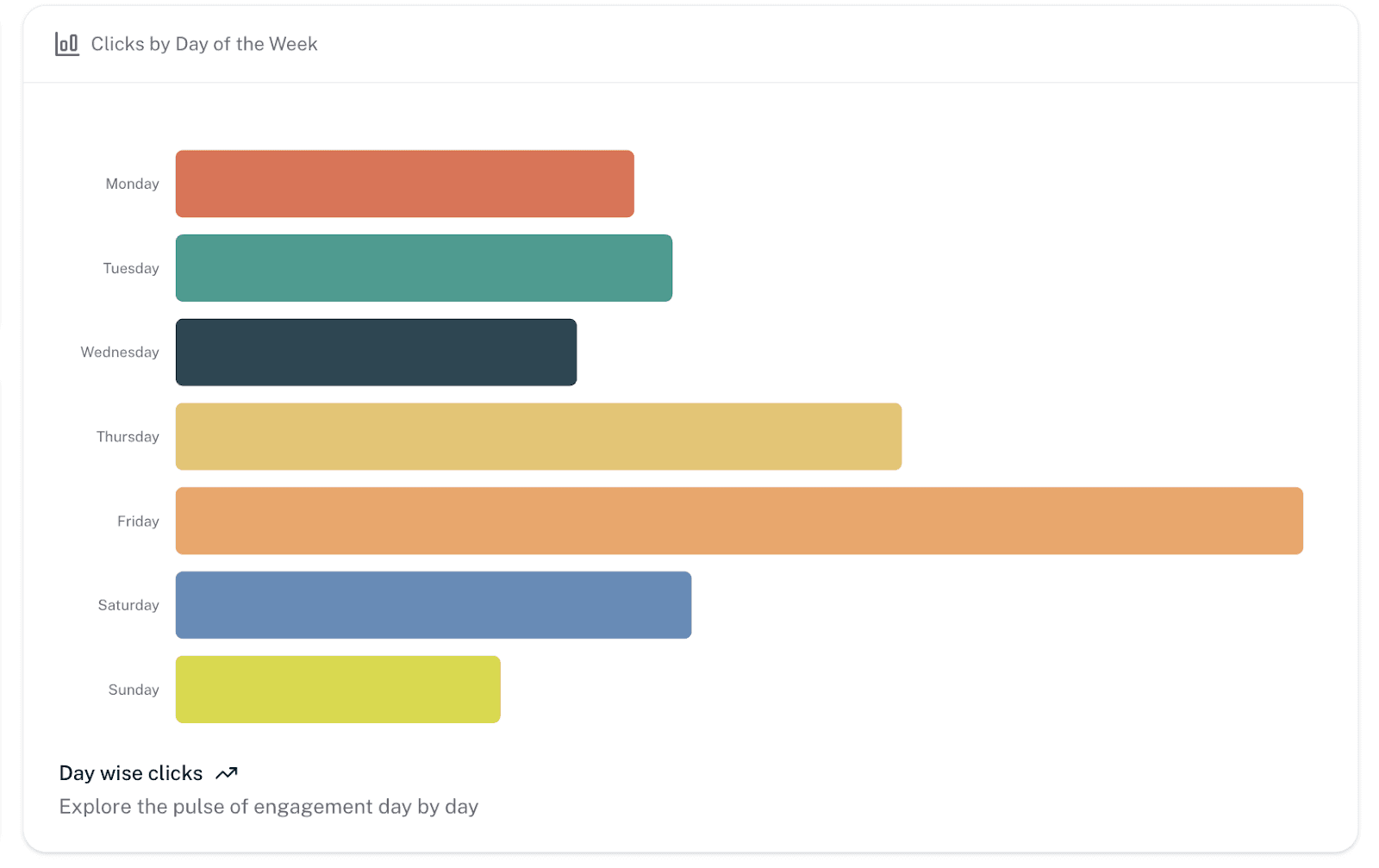 Clicks by Day of the Week

Monday
Tuesday
Wednesday
Thursday
Friday
Saturday
Sunday

Day wise clicks

Explore the pulse of engagement day by day